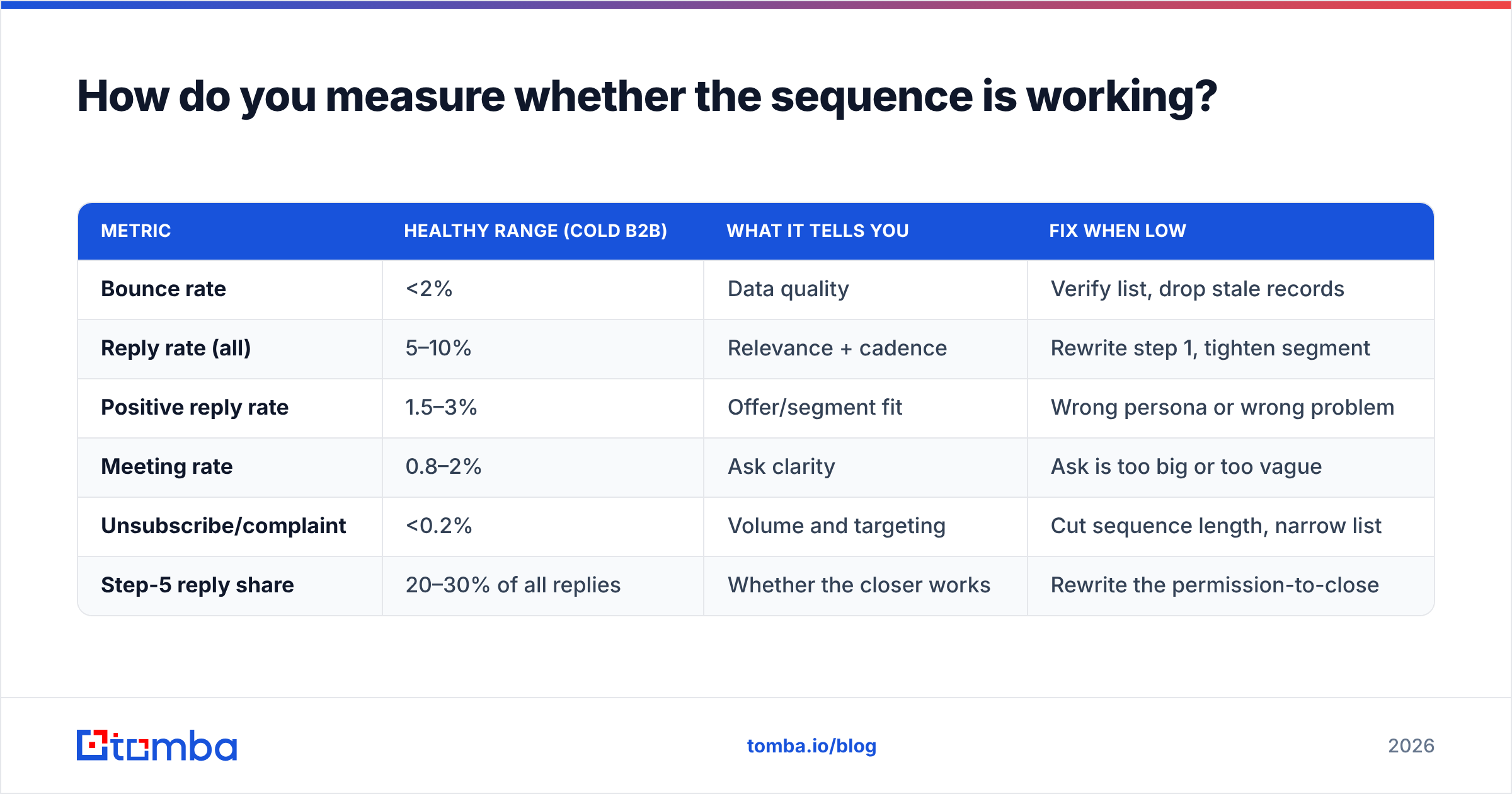 How do you measure whether the sequence is working?

| METRIC | HEALTHY RANGE (COLD B2B) | WHAT IT TELLS YOU | FIX WHEN LOW |
|---|---|---|---|
| Bounce rate | <2% | Data quality | Verify list, drop stale records |
| Reply rate (all) | 5–10% | Relevance + cadence | Rewrite step 1, tighten segment |
| Positive reply rate | 1.5–3% | Offer/segment fit | Wrong persona or wrong problem |
| Meeting rate | 0.8–2% | Ask clarity | Ask is too big or too vague |
| Unsubscribe/complaint | <0.2% | Volume and targeting | Cut sequence length, narrow list |
| Step-5 reply share | 20–30% of all replies | Whether the closer works | Rewrite the permission-to-close |

tomba

tomba.io/blog

2026